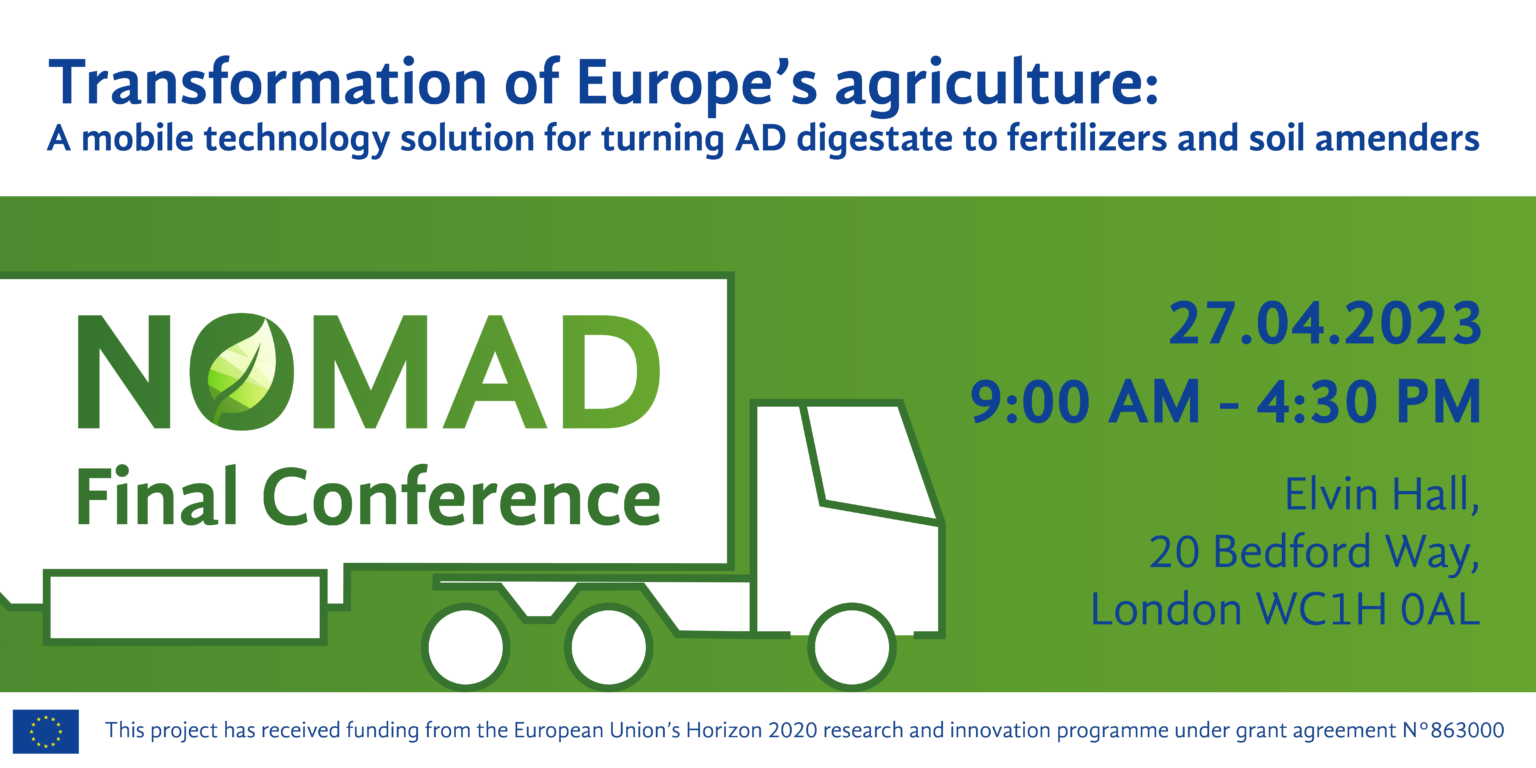 Transformation of Europe's agriculture:
A mobile technology solution for turning AD digestate to fertilizers and soil amenders

NOMAD
Final Conference

27.04.2023
9:00 AM - 4:30 PM

Elvin Hall,
20 Bedford Way,
London WC1H 0AL

This project has received funding from the European Union's Horizon 2020 research and innovation programme under grant agreement N°863000